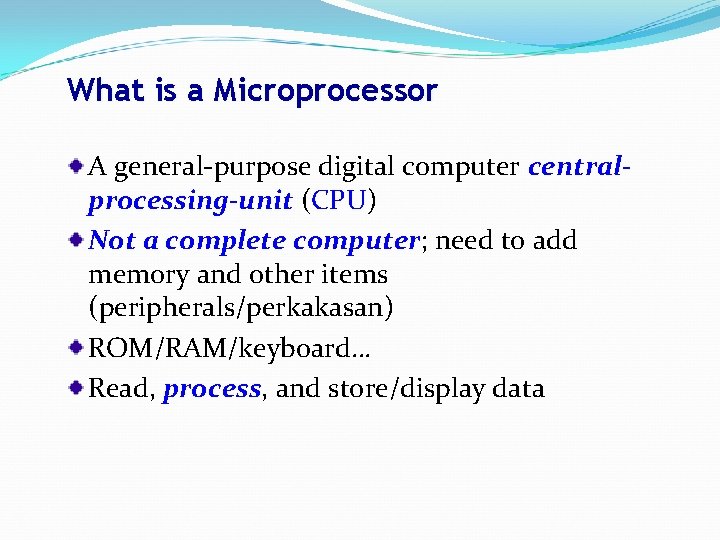 What is a Microprocessor

A general-purpose digital computer central-processing-unit (CPU)

Not a complete computer; need to add memory and other items (peripherals/perkakasan)

ROM/RAM/keyboard…

Read, process, and store/display data